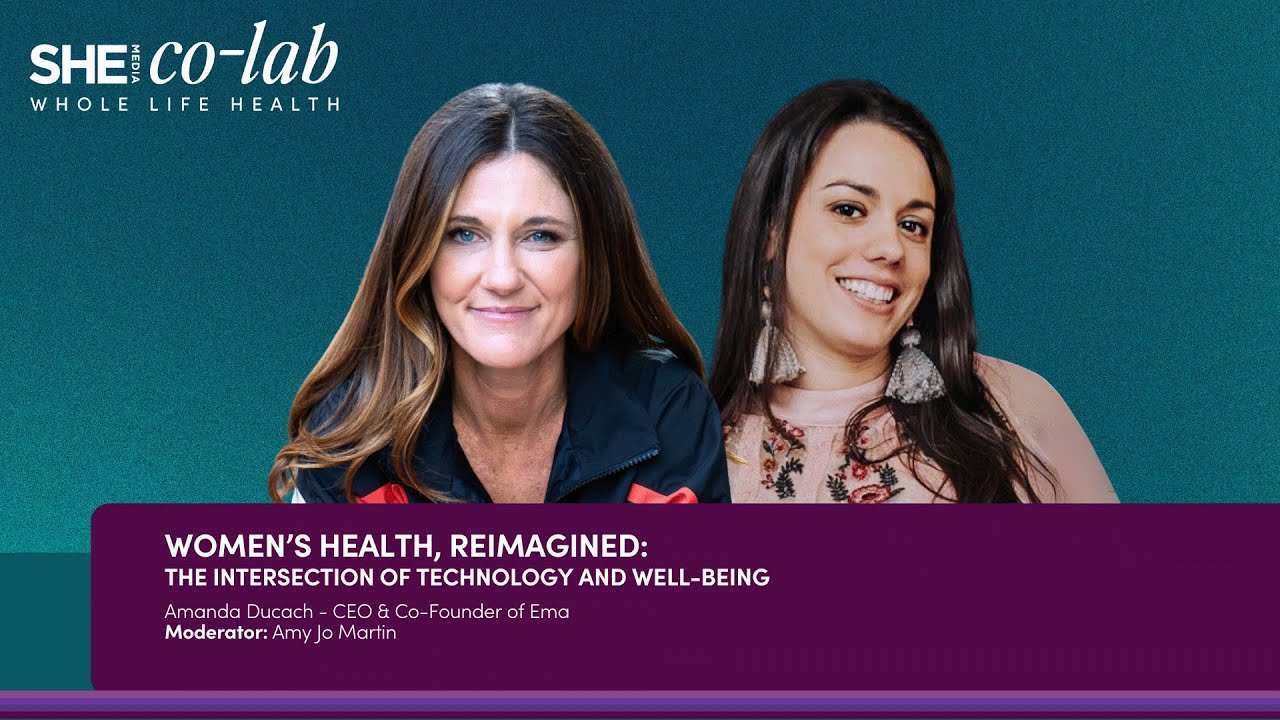 SHE MEDIA co-lab
WHOLE LIFE HEALTH

WOMEN'S HEALTH, REIMAGINED:
THE INTERSECTION OF TECHNOLOGY AND WELL-BEING

Amanda Ducach - CEO & Co-Founder of Ema
Moderator: Amy Jo Martin